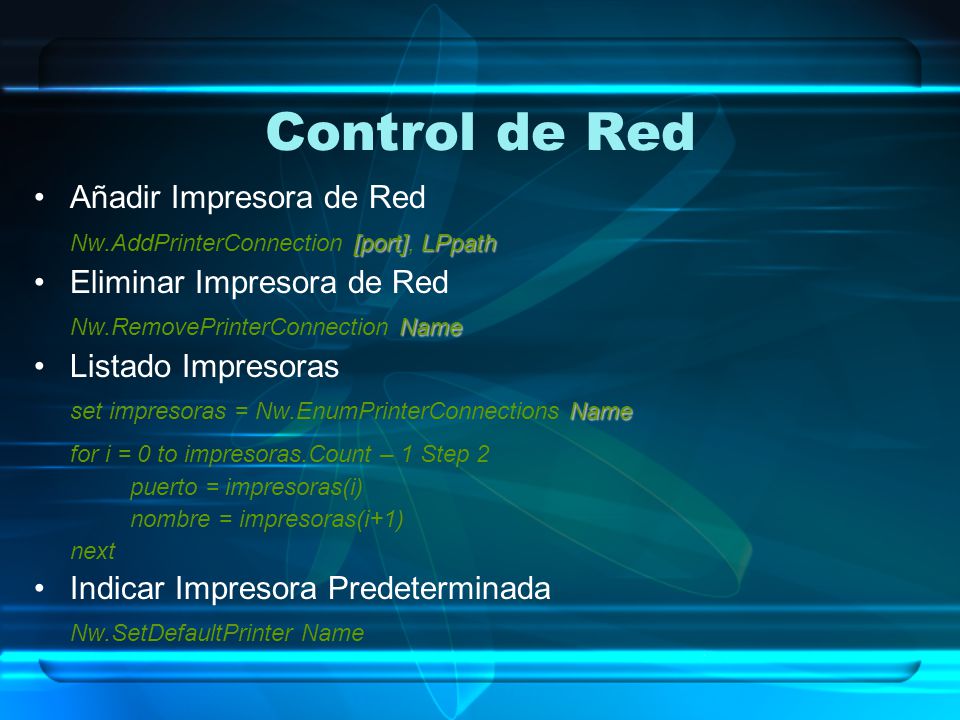 Control de Red

• Añadir Impresora de Red

Nw.AddPrinterConnection [port], LPpath

• Eliminar Impresora de Red

Nw.RemovePrinterConnection Name

• Listado Impresoras

set impresoras = Nw.EnumPrinterConnections Name

for i = 0 to impresoras.Count – 1 Step 2
puerto = impresoras(i)
nombre = impresoras(i+1)
next

• Indicar Impresora Predeterminada

Nw.SetDefaultPrinter Name